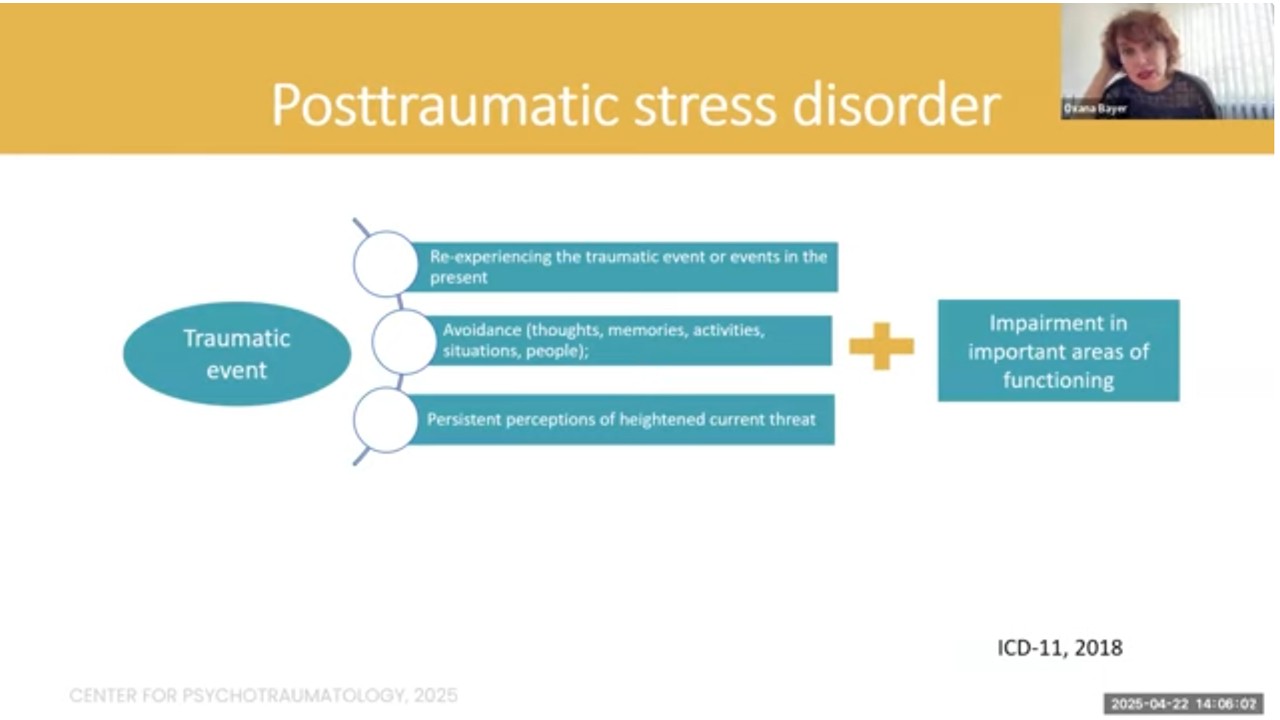 Posttraumatic stress disorder

Oxana Bayer

Traumatic event

Re-experiencing the traumatic event or events in the present

Avoidance (thoughts, memories, activities, situations, people);

Persistent perceptions of heightened current threat

Impairment in important areas of functioning

ICD-11, 2018

CENTER FOR PSYCHOTRAUMATOLOGY, 2025

2025-04-22 14:06:02